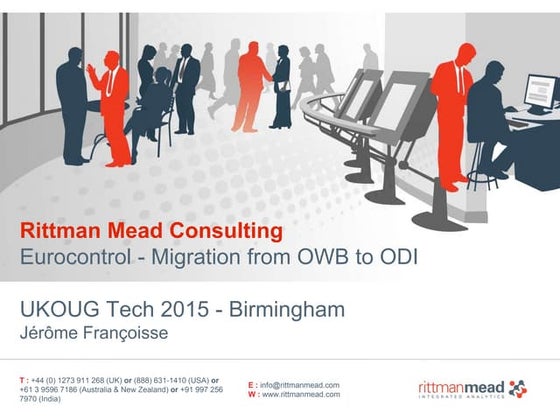 Rittman Mead Consulting
Eurocontrol - Migration from OWB to ODI

UKOUG Tech 2015 - Birmingham
Jérôme Françoisse

T : +44 (0) 1273 911 268 (UK) or (888) 631-1410 (USA) or +61 3 9596 7186 (Australia & New Zealand) or +91 997 256 7970 (India)

E : info@rittmanmead.com
W : www.rittmanmead.com

rittmanmead
INTEGRATED ANALYTICS